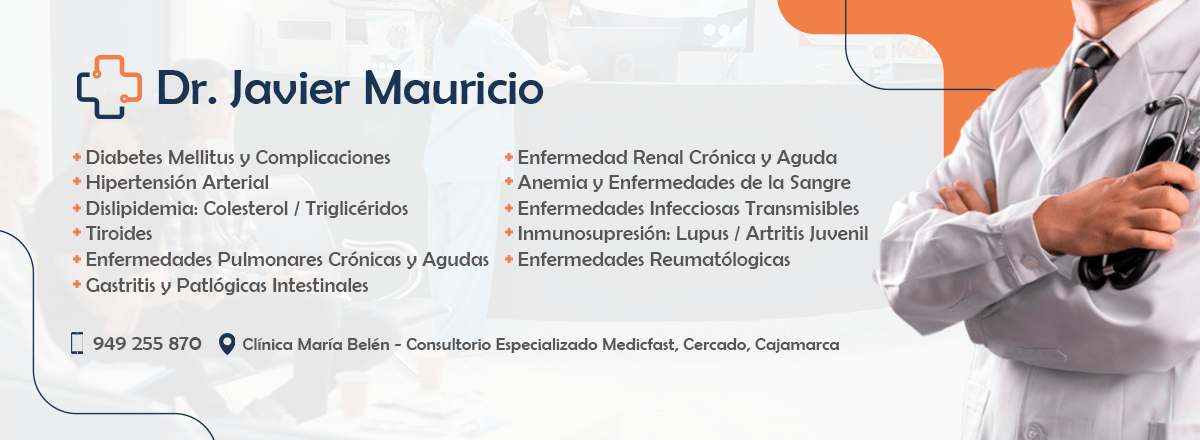 Dr. Javier Mauricio

+ Diabetes Mellitus y Complicaciones
+ Hipertensión Arterial
+ Dislipidemia: Colesterol / Triglicéridos
+ Tiroides
+ Enfermedades Pulmonares Crónicas y Agudas
+ Gastritis y Patlógicas Intestinales

+ Enfermedad Renal Crónica y Aguda
+ Anemia y Enfermedades de la Sangre
+ Enfermedades Infecciosas Transmisibles
+ Inmunosupresión: Lupus / Artritis Juvenil
+ Enfermedades Reumatólogicas

949 255 870 Clínica María Belén - Consultorio Especializado Medicfast, Cercado, Cajamarca